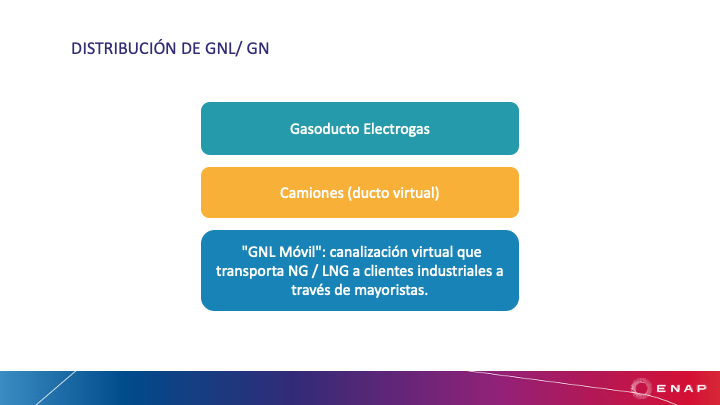 DISTRIBUCIÓN DE GNL/ GN

Gasoducto Electrogas

Camiones (ducto virtual)

"GNL Móvil": canalización virtual que transporta NG / LNG a clientes industriales a través de mayoristas.

ENAP